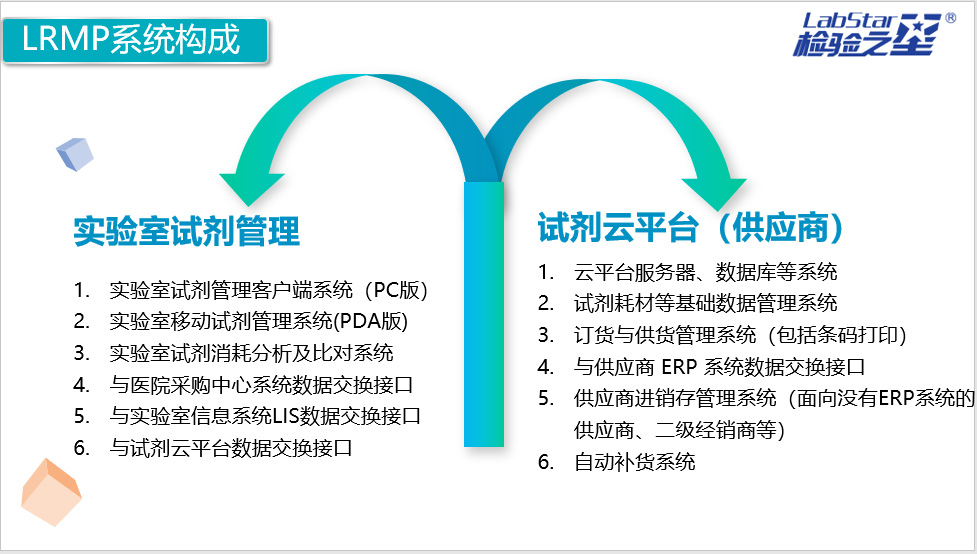 LRMP系统构成

LabStar®
检验之星

实验室试剂管理

1. 实验室试剂管理客户端系统（PC版）
2. 实验室移动试剂管理系统(PDA版)
3. 实验室试剂消耗分析及比对系统
4. 与医院采购中心系统数据交换接口
5. 与实验室信息系统LIS数据交换接口
6. 与试剂云平台数据交换接口

试剂云平台（供应商）

1. 云平台服务器、数据库等系统
2. 试剂耗材等基础数据管理系统
3. 订货与供货管理系统（包括条码打印）
4. 与供应商 ERP 系统数据交换接口
5. 供应商进销存管理系统（面向没有ERP系统的供应商、二级经销商等）
6. 自动补货系统